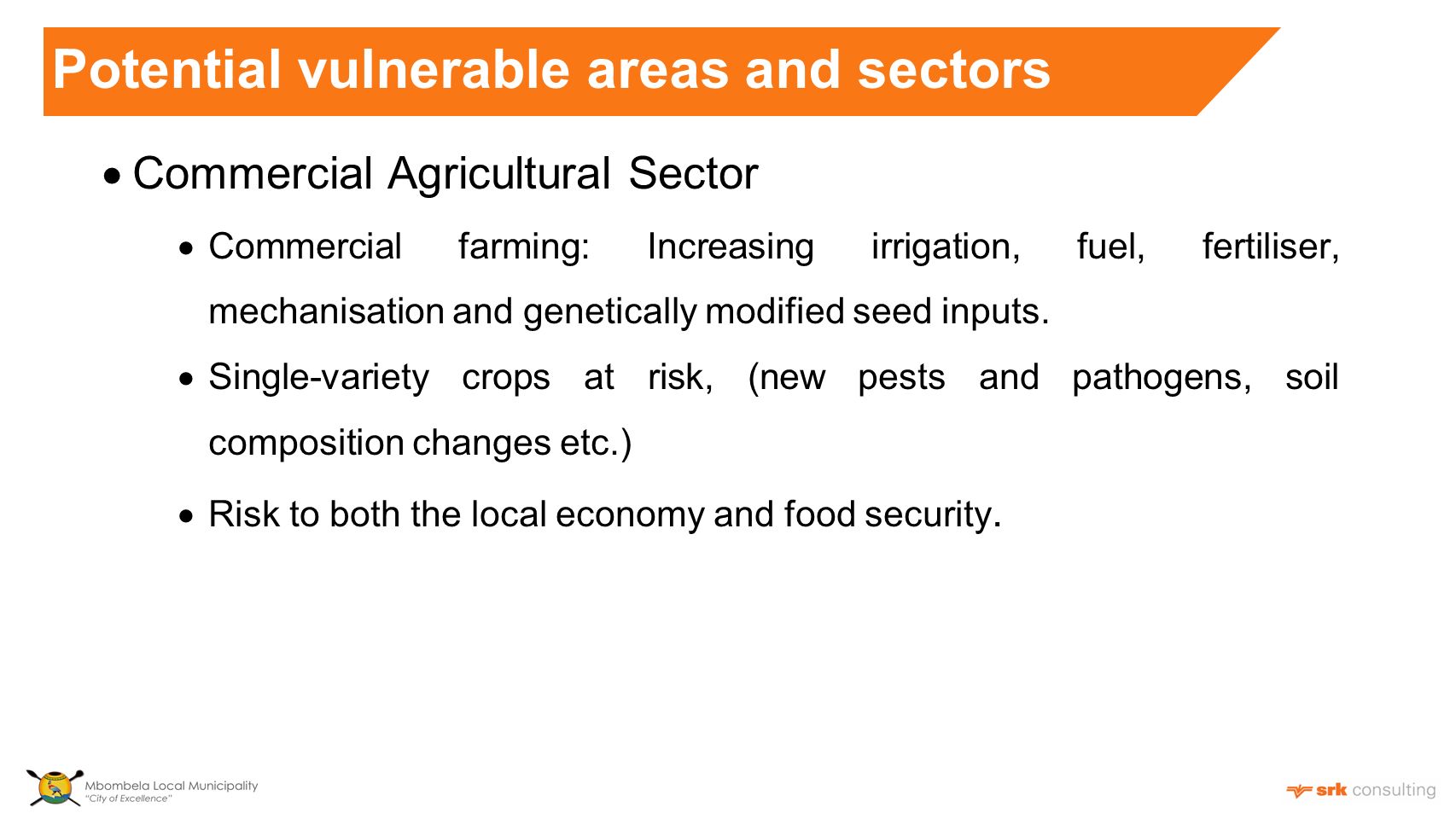 Potential vulnerable areas and sectors

• Commercial Agricultural Sector

• Commercial farming: Increasing irrigation, fuel, fertiliser, mechanisation and genetically modified seed inputs.

• Single-variety crops at risk, (new pests and pathogens, soil composition changes etc.)

• Risk to both the local economy and food security.

Mbombela Local Municipality
"City of Excellence"

srk consulting